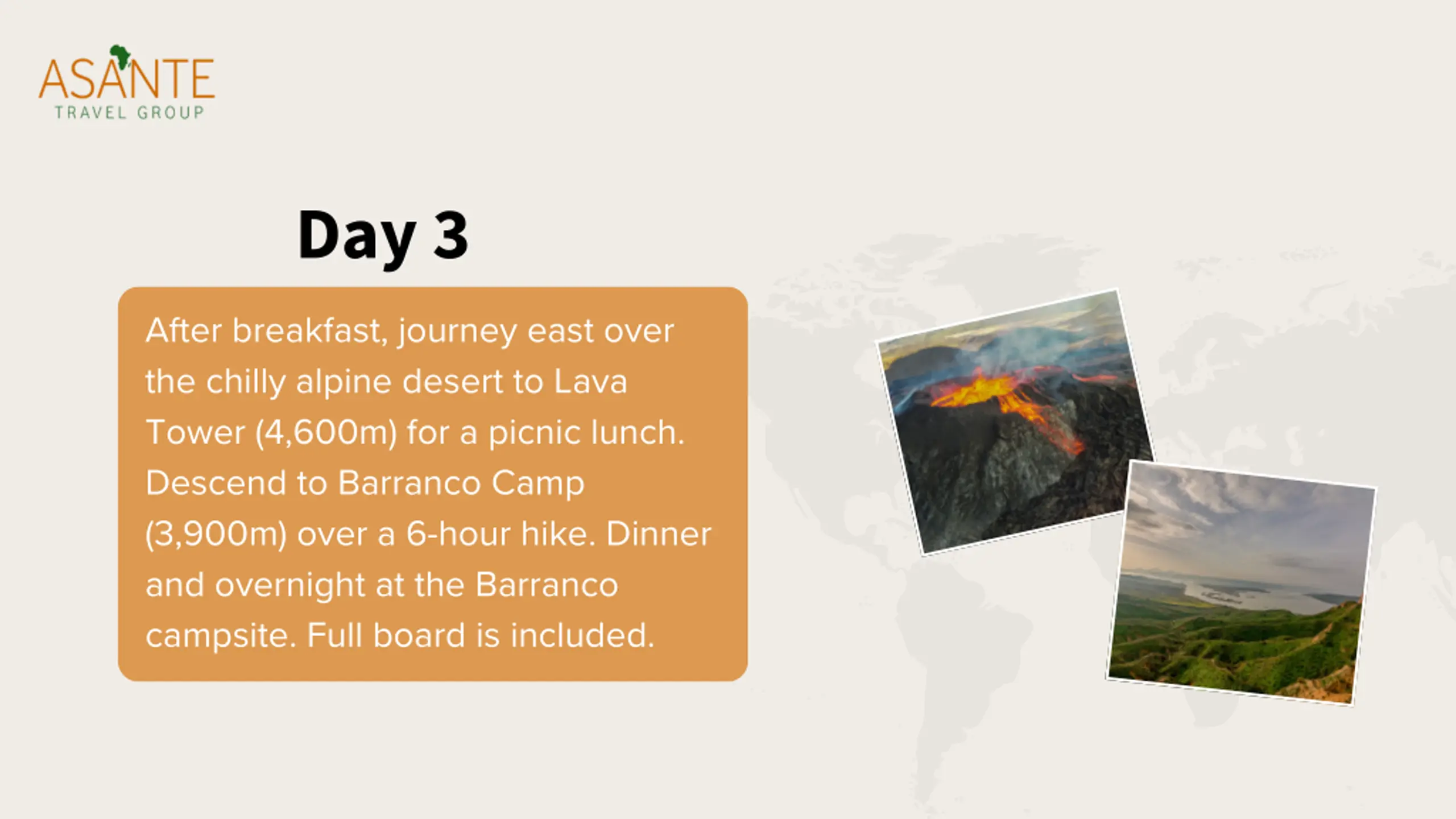 ASANTE
TRAVEL GROUP

Day 3

After breakfast, journey east over the chilly alpine desert to Lava Tower (4,600m) for a picnic lunch. Descend to Barranco Camp (3,900m) over a 6-hour hike. Dinner and overnight at the Barranco campsite. Full board is included.